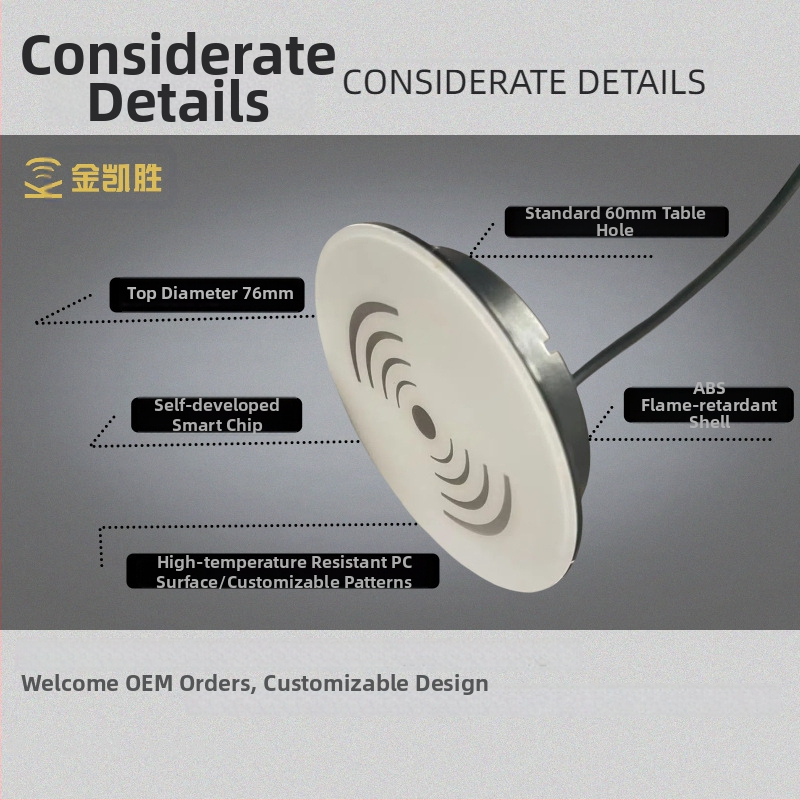 Considerate Details

CONSIDERATE DETAILS

金凯胜

Standard 60mm Table Hole

Top Diameter 76mm

Self-developed Smart Chip

ABS Flame-retardant Shell

High-temperature Resistant PC Surface/Customizable Patterns

Welcome OEM Orders, Customizable Design